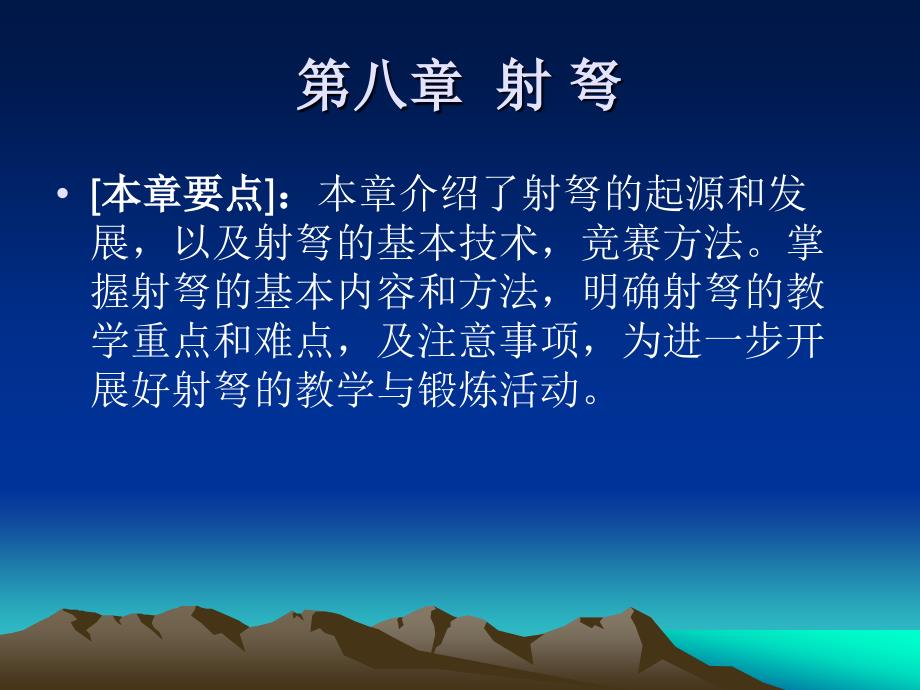 第八章 射 弩

• [本章要点]：本章介绍了射弩的起源和发展，以及射弩的基本技术，竞赛方法。掌握射弩的基本内容和方法，明确射弩的教学重点和难点，及注意事项，为进一步开展好射弩的教学与锻炼活动。